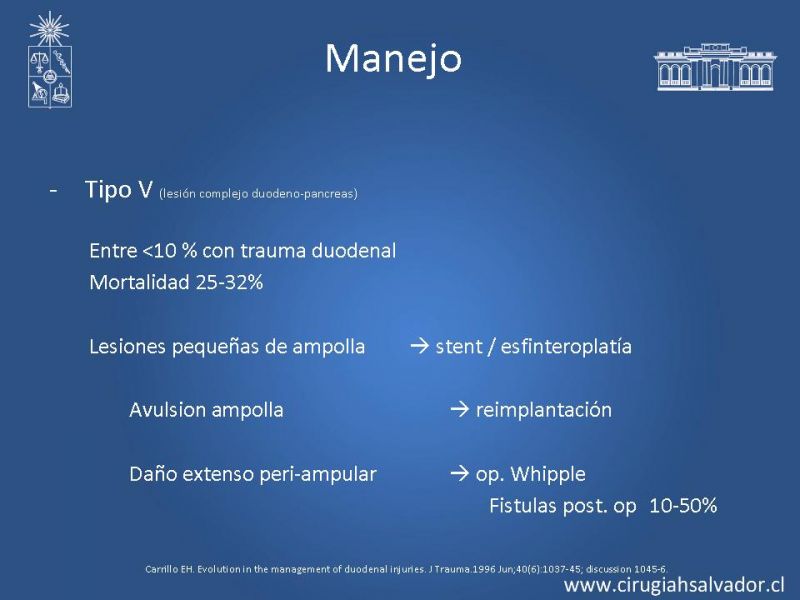 Manejo

- Tipo V (lesión complejo duodeno-pancreas)

Entre <10 % con trauma duodenal
Mortalidad 25-32%

Lesiones pequeñas de ampolla → stent / esfinteroplatía

Avulsion ampolla → reimplantación

Daño extenso peri-ampular → op. Whipple
Fistulas post. op 10-50%

Carrillo EH. Evolution in the management of duodenal injuries. J Trauma.1996 Jun;40(6):1037-45; discussion 1045-6.

www.cirugiahsalvador.cl